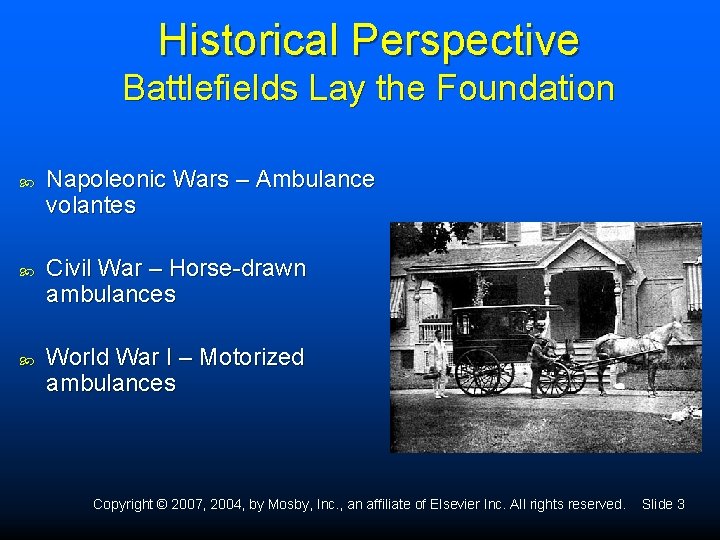 Historical Perspective
Battlefields Lay the Foundation

Napoleonic Wars – Ambulance volantes

Civil War – Horse-drawn ambulances

World War I – Motorized ambulances

Copyright © 2007, 2004, by Mosby, Inc., an affiliate of Elsevier Inc. All rights reserved. Slide 3